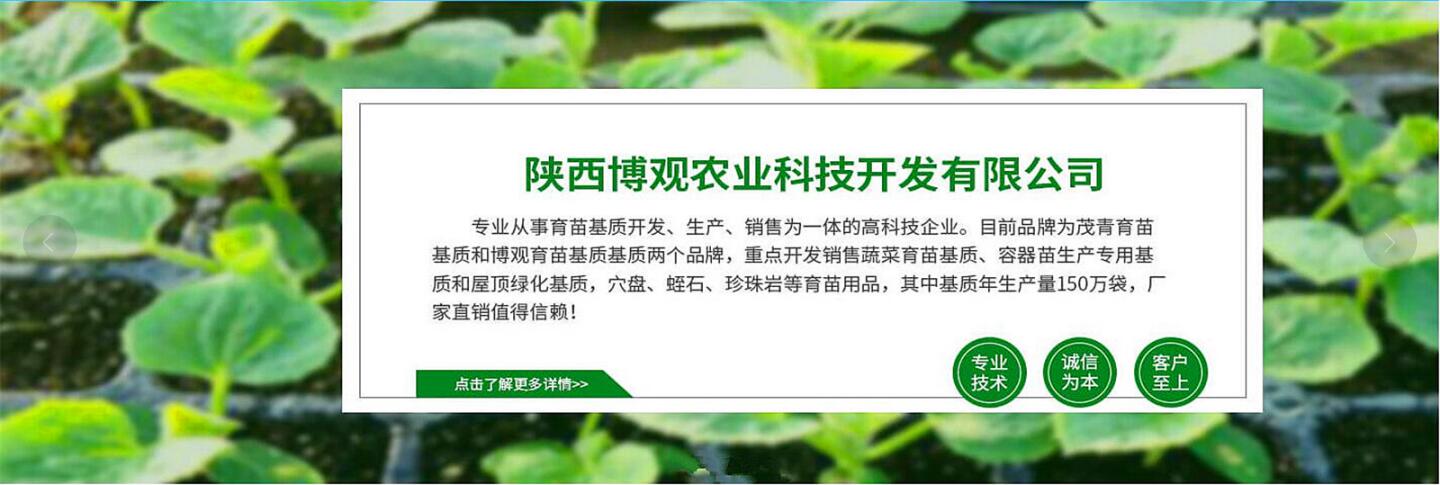 陕西博观农业科技开发有限公司

专业从事育苗基质开发、生产、销售为一体的高科技企业。目前品牌为茂青育苗基质和博观育苗基质基质两个品牌，重点开发销售蔬菜育苗基质、容器苗生产专用基质和屋顶绿化基质，穴盘、蛭石、珍珠岩等育苗用品，其中基质年生产量150万袋，厂家直销值得信赖！

点击了解更多详情>>

专业技术

诚信为本

客户至上